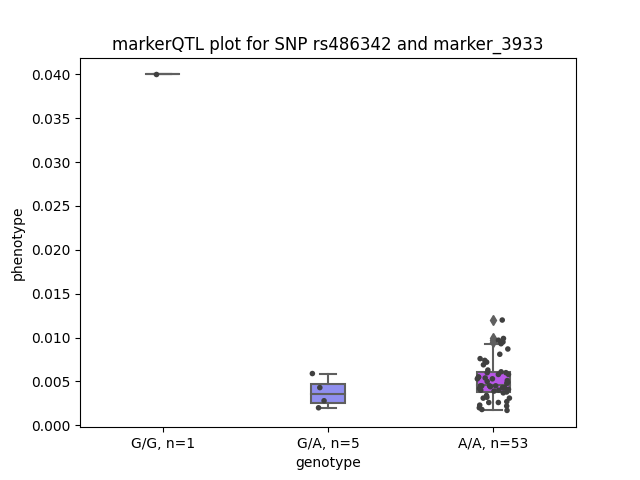 markerQTL plot for SNP rs486342 and marker_3933

phenotype

0.040
0.035
0.030
0.025
0.020
0.015
0.010
0.005
0.000

G/G, n=1
G/A, n=5
A/A, n=53

genotype